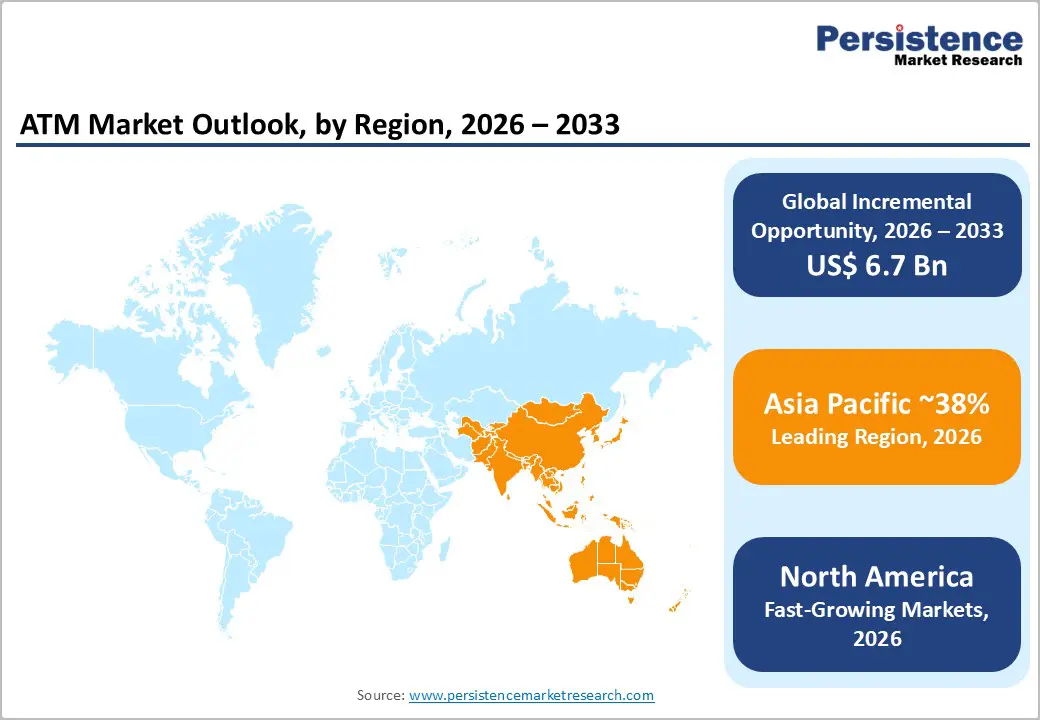 Persistence
Market Research

ATM Market Outlook, by Region, 2026 – 2033

Global Incremental Opportunity, 2026 – 2033
US$ 6.7 Bn

Asia Pacific ~38%
Leading Region, 2026

North America
Fast-Growing Markets, 2026

Source: www.persistencemarketresearch.com